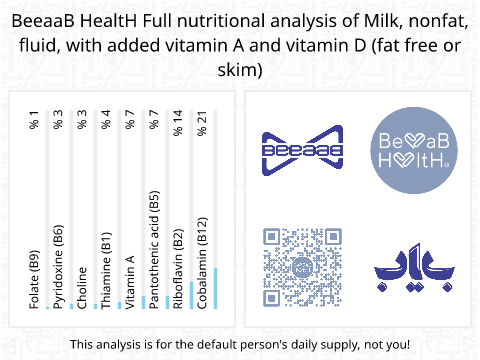 BeeaaB HealtH Full nutritional analysis of Milk, nonfat, fluid, with added vitamin A and vitamin D (fat free or skim)

Folate (B9) % 1
Pyridoxine (B6) % 3
Choline % 3
Thiamine (B1) % 4
Vitamin A % 7
Pantothenic acid (B5) % 7
Riboflavin (B2) % 14
Cobalamin (B12) % 21

BEEAAB

BeeaaB HealtH

باب

This analysis is for the default person's daily supply, not you!